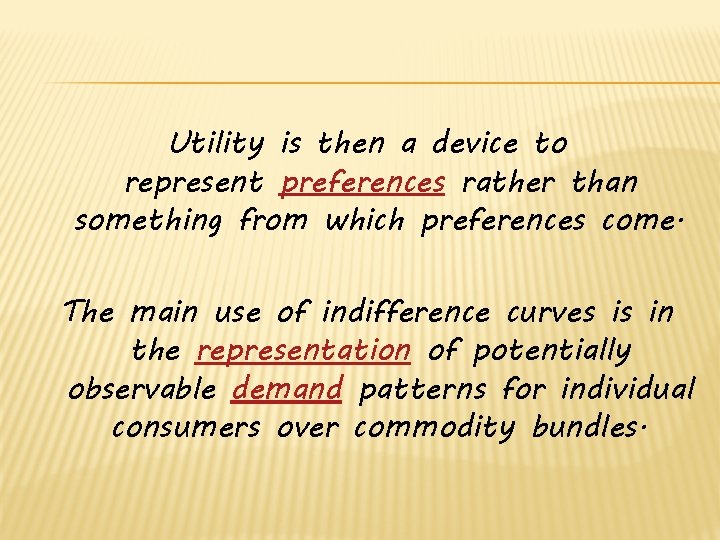 Utility is then a device to represent preferences rather than something from which preferences come.

The main use of indifference curves is in the representation of potentially observable demand patterns for individual consumers over commodity bundles.